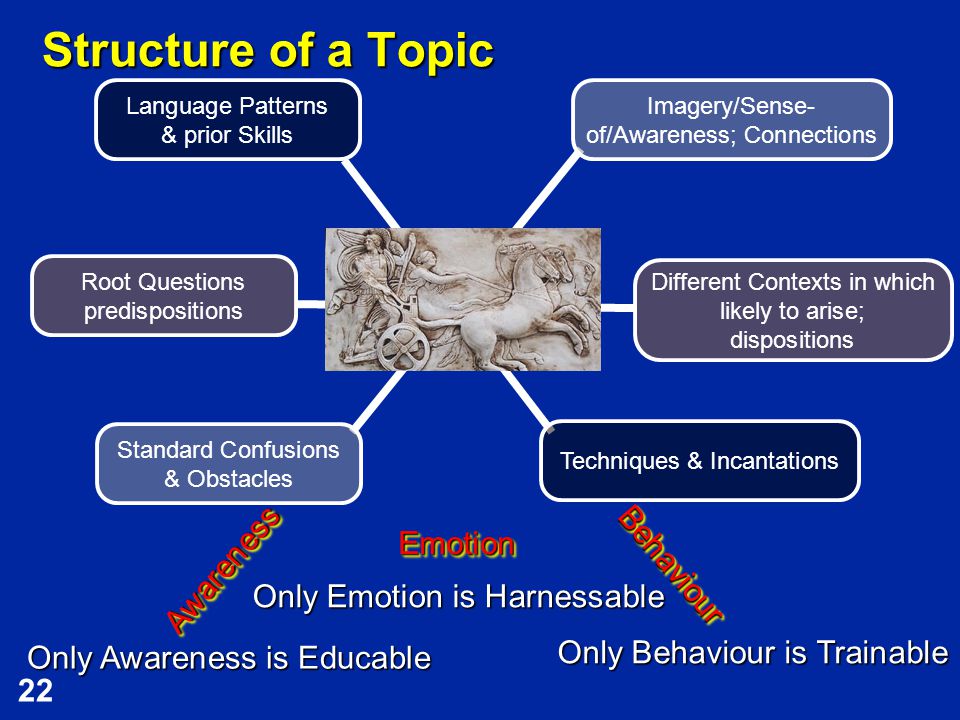 Structure of a Topic

Language Patterns & prior Skills

Imagery/Sense-of/Awareness; Connections

Root Questions predispositions

Different Contexts in which likely to arise; dispositions

Standard Confusions & Obstacles

Techniques & Incantations

Awareness

Emotion

Behaviour

Only Emotion is Harnessable

Only Awareness is Educable

Only Behaviour is Trainable

22